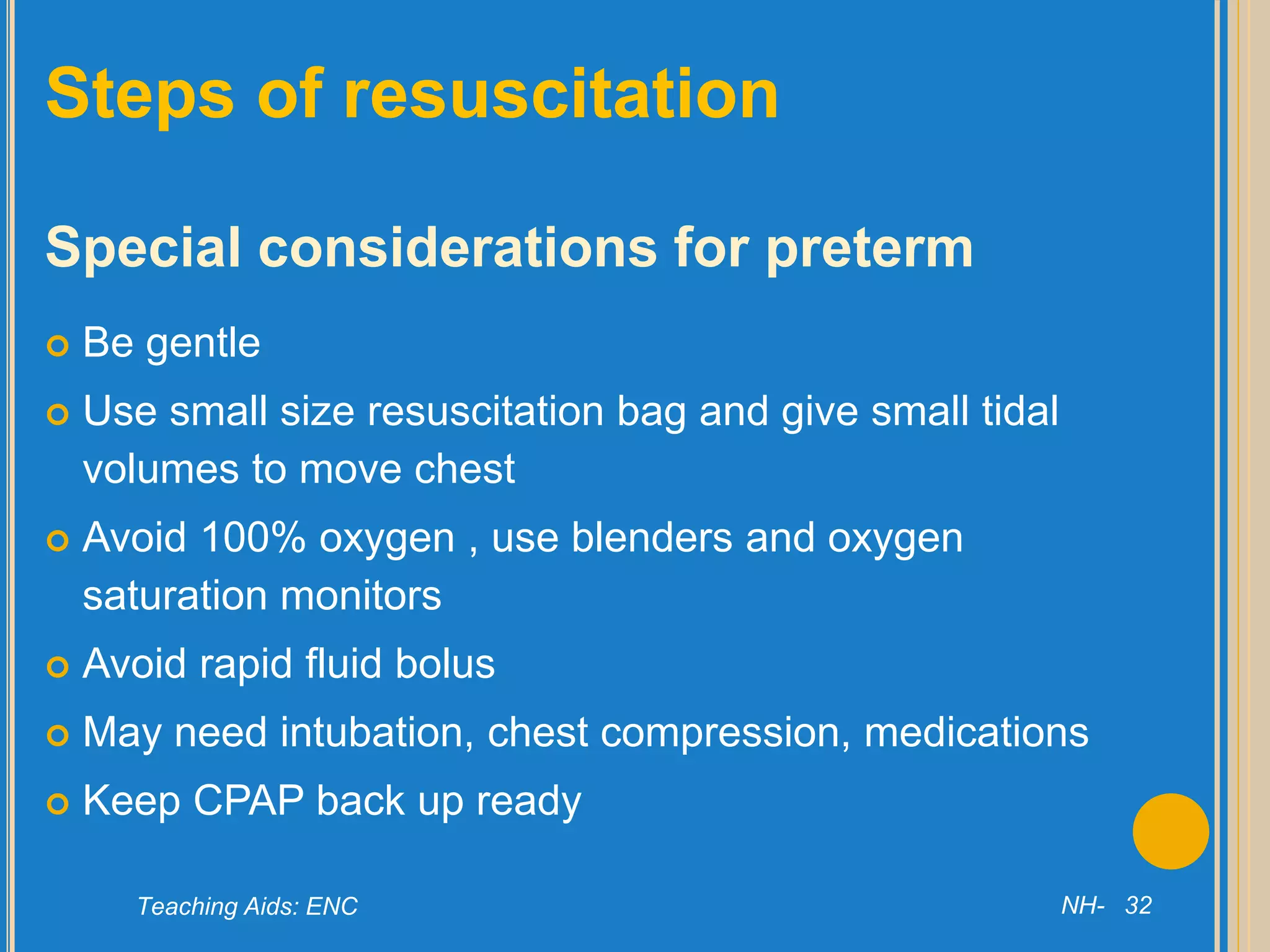 Steps of resuscitation

Special considerations for preterm

Be gentle

Use small size resuscitation bag and give small tidal volumes to move chest

Avoid 100% oxygen , use blenders and oxygen saturation monitors

Avoid rapid fluid bolus

May need intubation, chest compression, medications

Keep CPAP back up ready

Teaching Aids: ENC

NH- 32